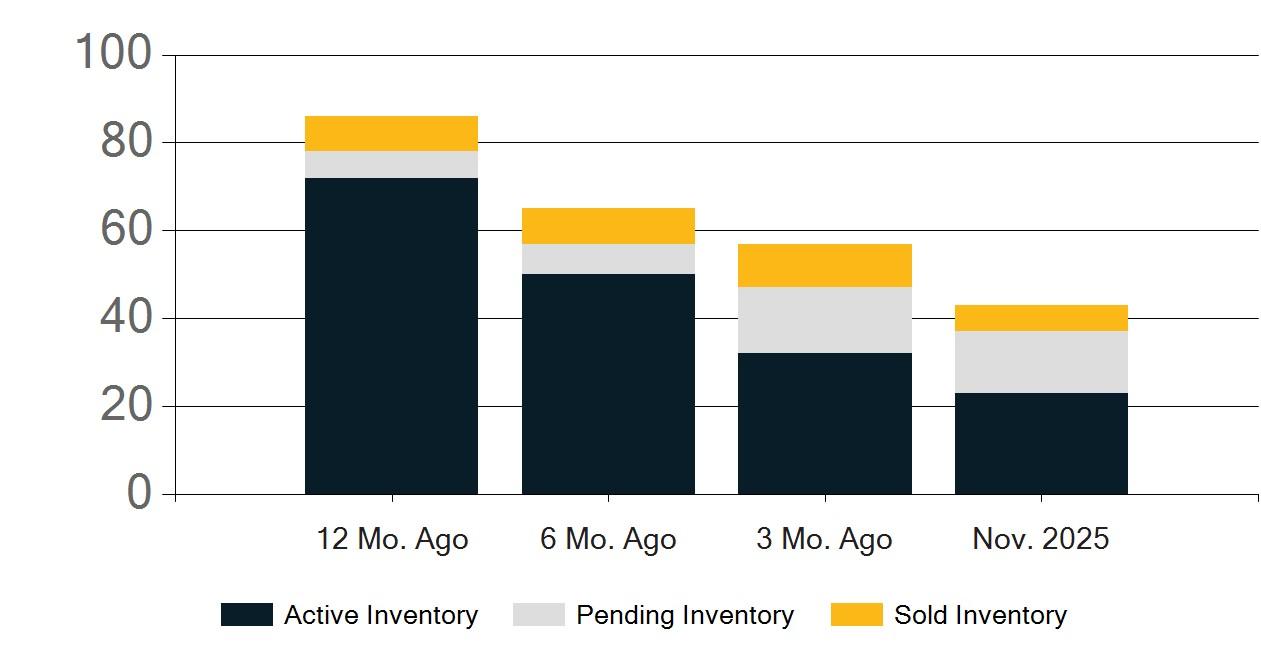 100
80
60
40
20
0
12 Mo. Ago
6 Mo. Ago
3 Mo. Ago
Nov. 2025
Active Inventory
Pending Inventory
Sold Inventory